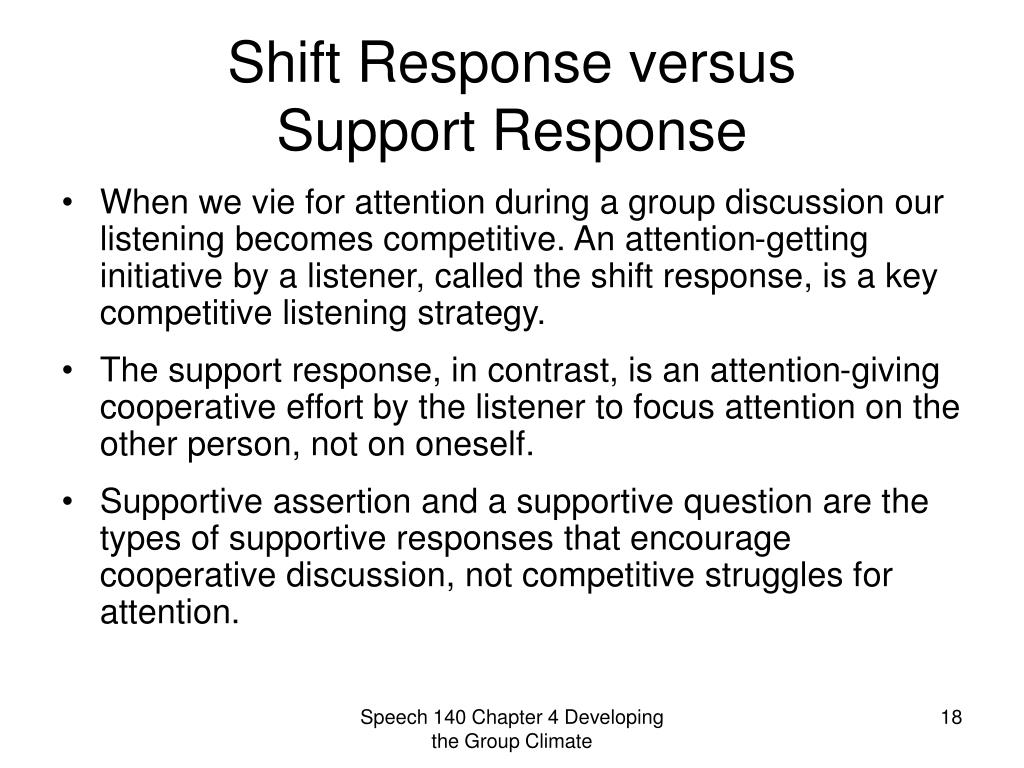 Shift Response versus
Support Response

• When we vie for attention during a group discussion our listening becomes competitive. An attention-getting initiative by a listener, called the shift response, is a key competitive listening strategy.

• The support response, in contrast, is an attention-giving cooperative effort by the listener to focus attention on the other person, not on oneself.

• Supportive assertion and a supportive question are the types of supportive responses that encourage cooperative discussion, not competitive struggles for attention.

Speech 140 Chapter 4 Developing the Group Climate

18